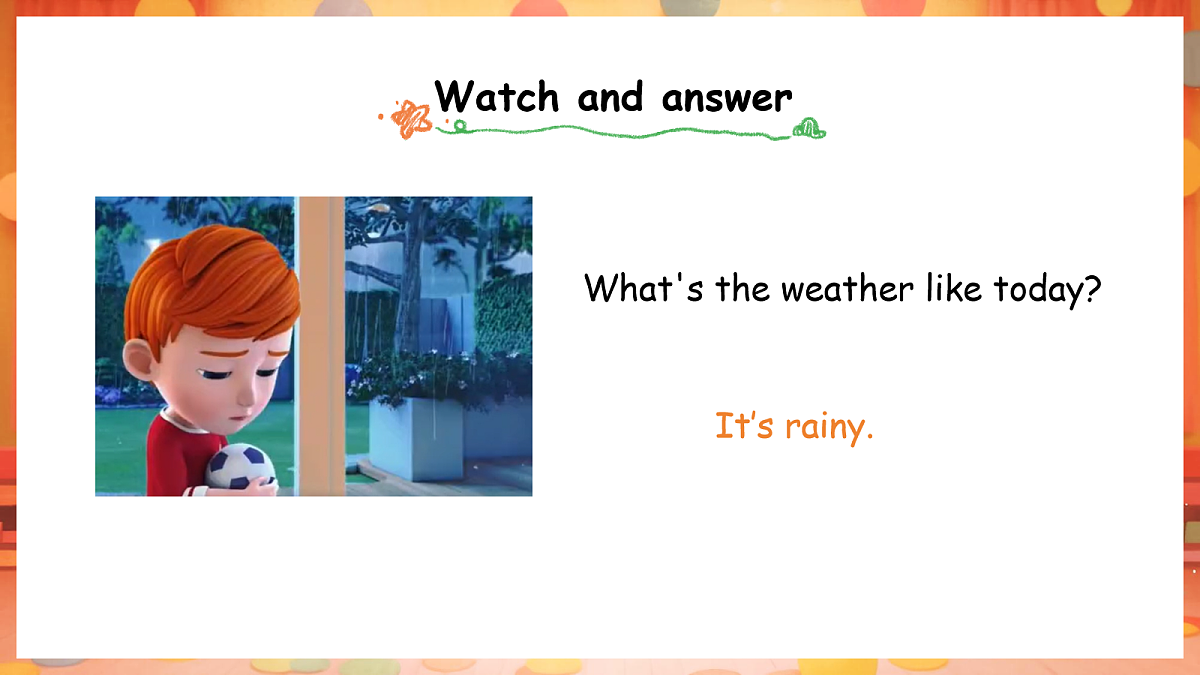 Watch and answer

What's the weather like today?

It’s rainy.